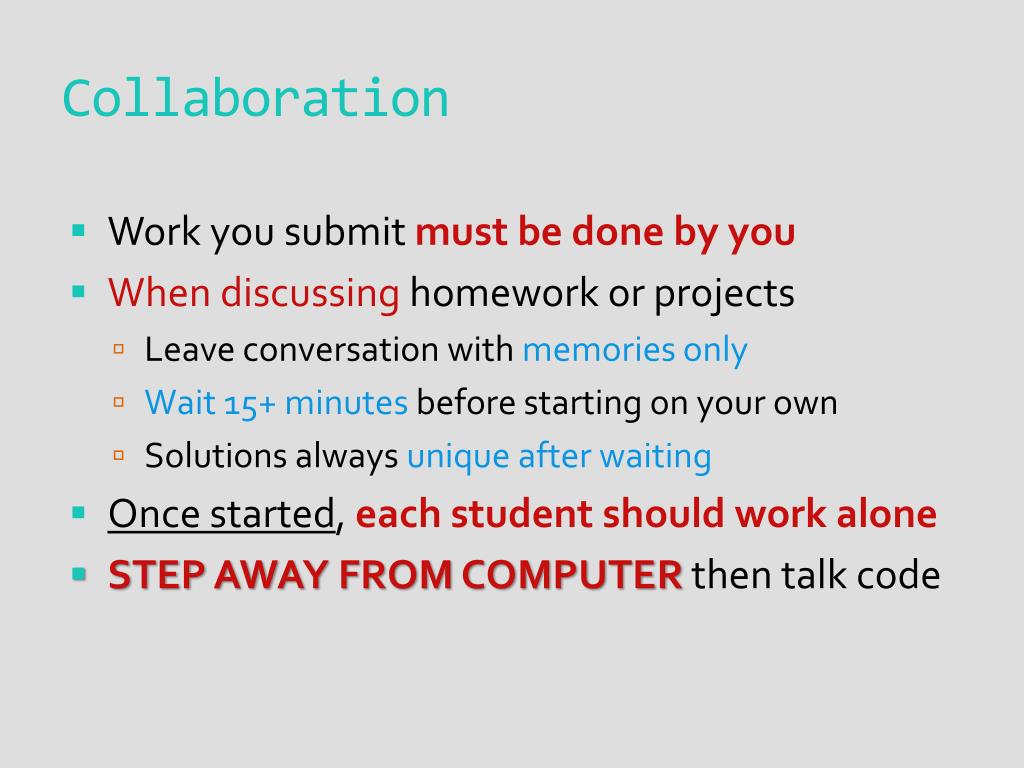 Collaboration

- Work you submit must be done by you
- When discussing homework or projects
  - Leave conversation with memories only
  - Wait 15+ minutes before starting on your own
  - Solutions always unique after waiting
- Once started, each student should work alone
- STEP AWAY FROM COMPUTER then talk code